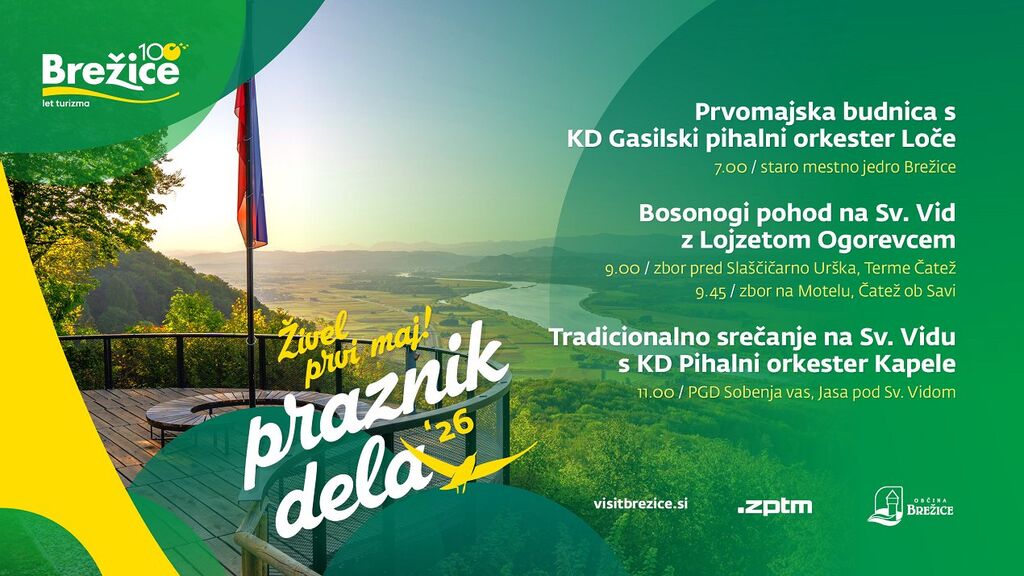 Brežice 100
let turizma

Prvomajska budnica s KD Gasilski pihalni orkester Loče
7.00 / staro mestno jedro Brežice

Bosonogi pohod na Sv. Vid z Lojzetom Ogorevcem
9.00 / zbor pred Slaščičarno Urška, Terme Čatež
9.45 / zbor na Motelu, Čatež ob Savi

Tradicionalno srečanje na Sv. Vidu s KD Pihalni orkester Kapele
11.00 / PGD Sobenja vas, Jasa pod Sv. Vidom

Živel prvi maj!
praznik dela '26

visitbrezice.si
.zptm
OBČINA BREŽICE